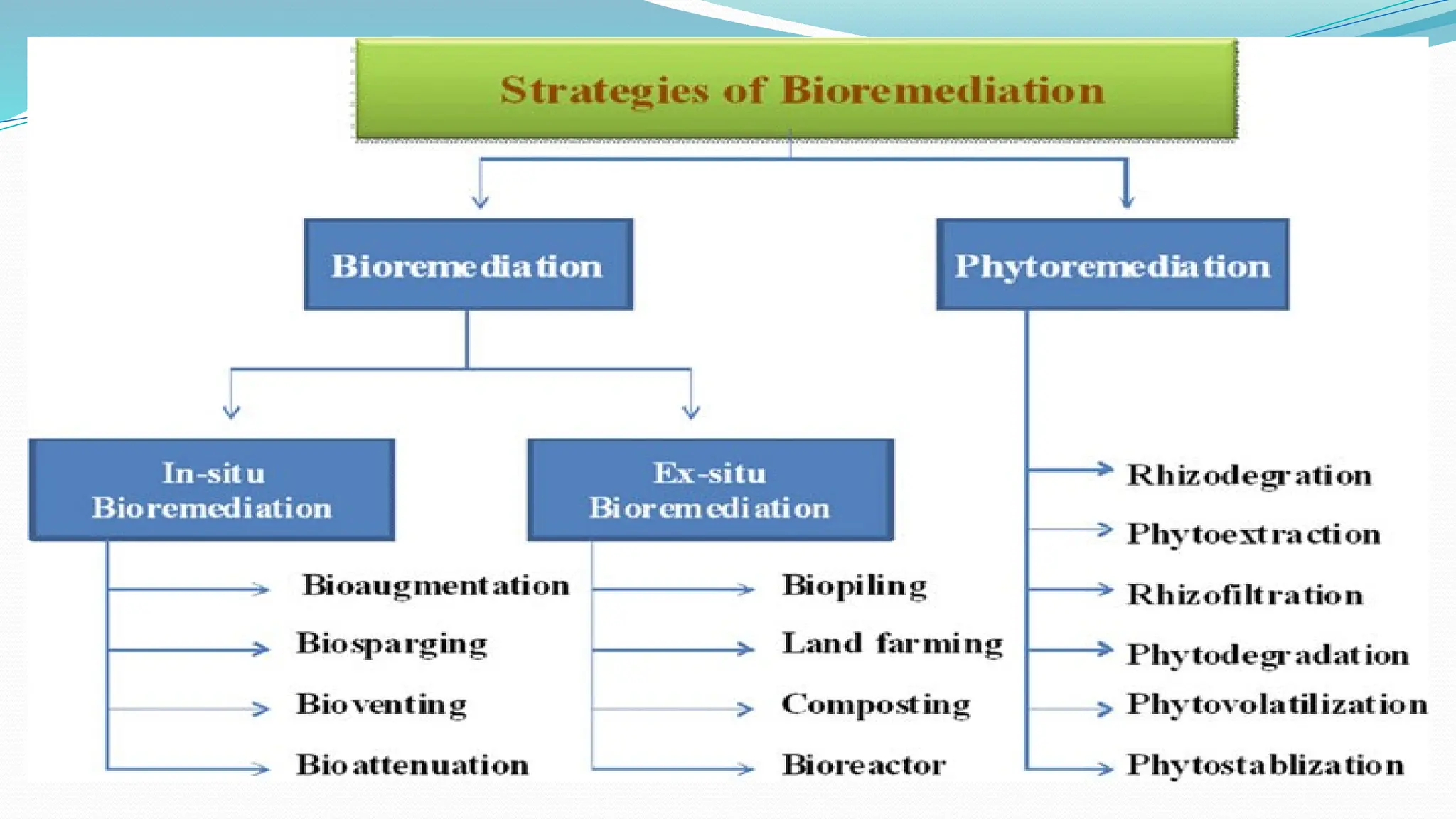 Strategies of Bioremediation

Bioremediation

Phytoremediation

In-situ Bioremediation

Ex-situ Bioremediation

Bioaugmentation

Biosparging

Bioventing

Bioattenuation

Biopiling

Land farming

Composting

Bioreactor

Rhizodegration

Phytoextraction

Rhizofiltration

Phytodegradation

Phytovolatilization

Phytostablization